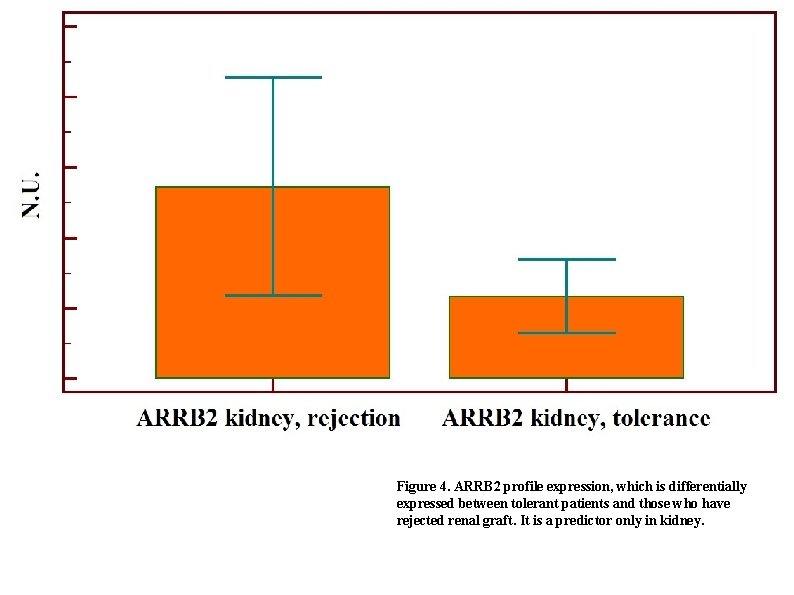 N.U.

ARRB2 kidney, rejection

ARRB2 kidney, tolerance

Figure 4. ARRB2 profile expression, which is differentially expressed between tolerant patients and those who have rejected renal graft. It is a predictor only in kidney.